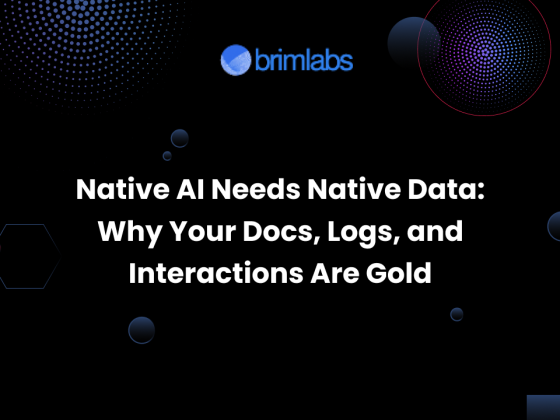 brimlabs

Native AI Needs Native Data: Why Your Docs, Logs, and Interactions Are Gold